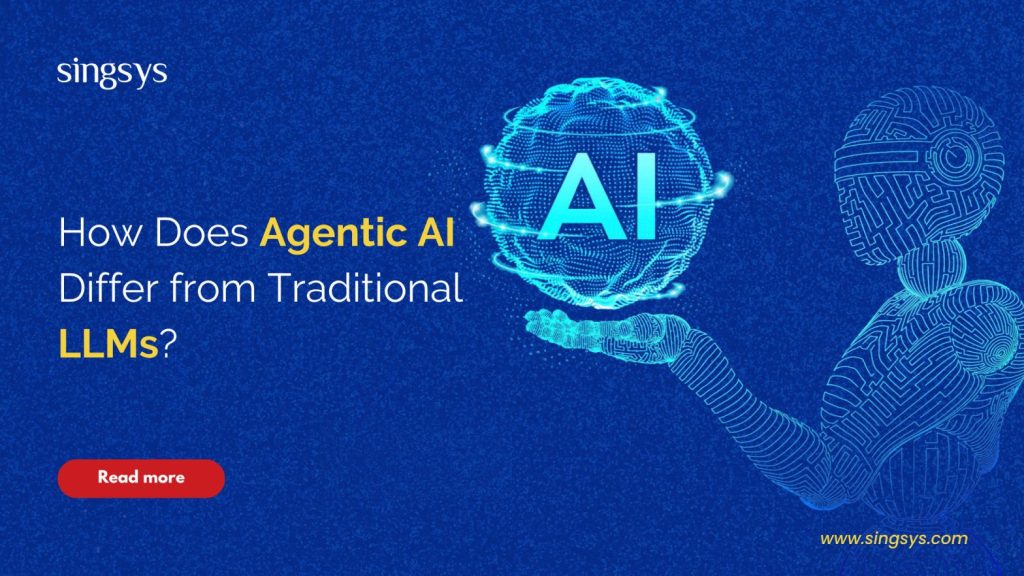 singsys

AI

How Does Agentic AI Differ from Traditional LLMs?

Read more

www.singsys.com